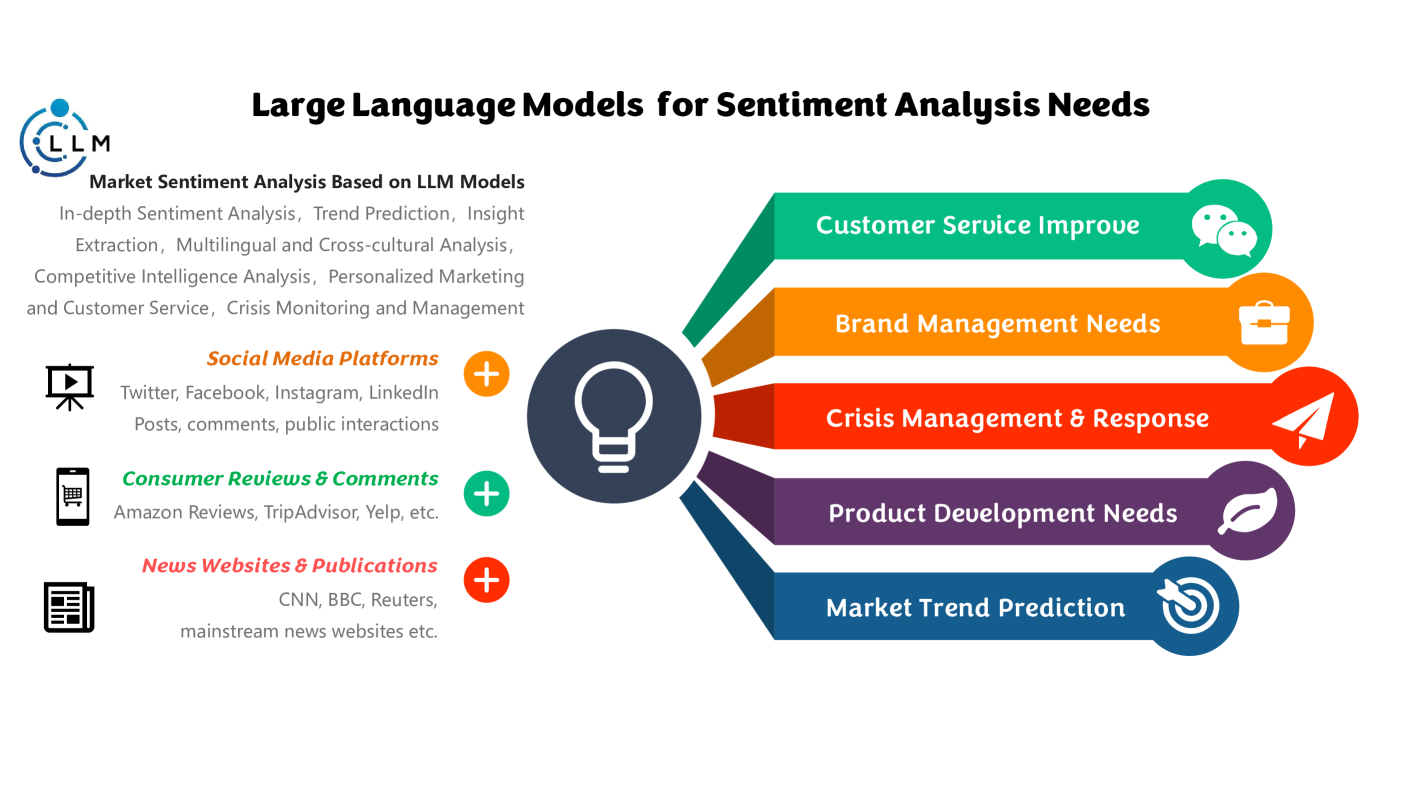 Large Language Models for Sentiment Analysis Needs

LLM

Market Sentiment Analysis Based on LLM Models

In-depth Sentiment Analysis，Trend Prediction，Insight Extraction，Multilingual and Cross-cultural Analysis，Competitive Intelligence Analysis，Personalized Marketing and Customer Service，Crisis Monitoring and Management

Social Media Platforms
Twitter, Facebook, Instagram, LinkedIn
Posts, comments, public interactions

Consumer Reviews & Comments
Amazon Reviews, TripAdvisor, Yelp, etc.

News Websites & Publications
CNN, BBC, Reuters,
mainstream news websites etc.

Customer Service Improve

Brand Management Needs

Crisis Management & Response

Product Development Needs

Market Trend Prediction